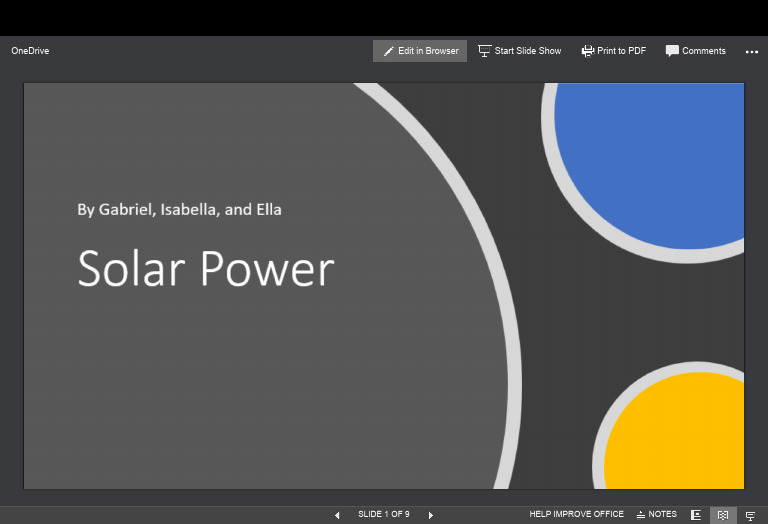 OneDrive

Edit in Browser

Start Slide Show

Print to PDF

Comments

By Gabriel, Isabella, and Ella

Solar Power

SLIDE 1 OF 9

HELP IMPROVE OFFICE

NOTES